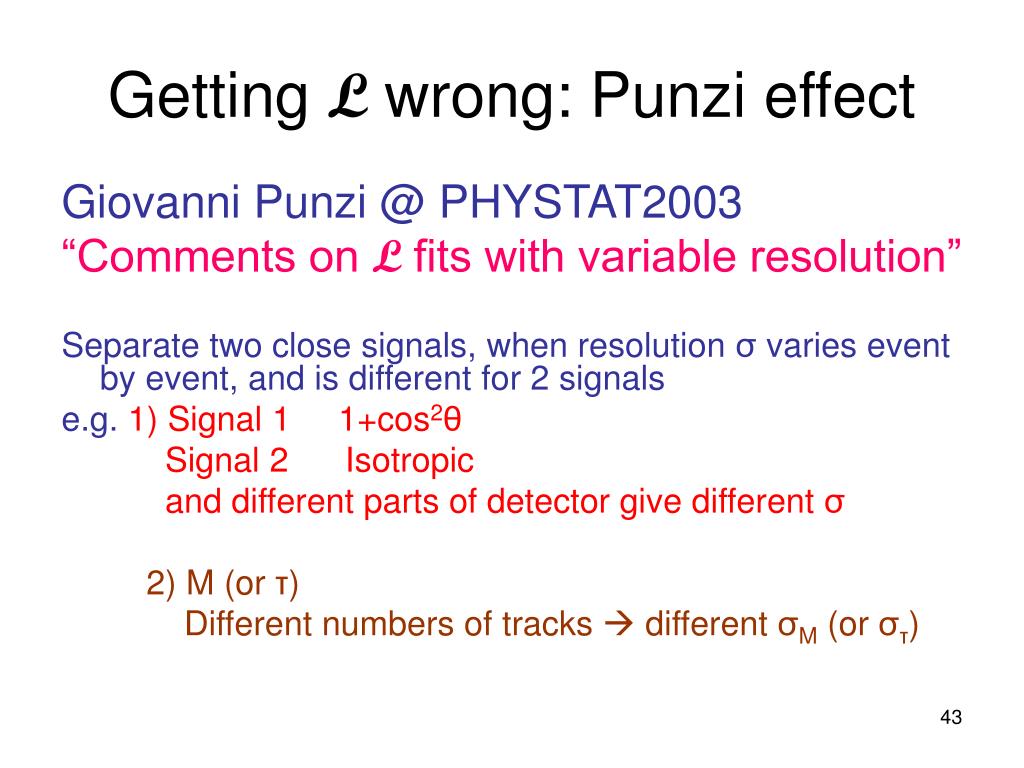 Getting $\mathcal{L}$ wrong: Punzi effect

Giovanni Punzi @ PHYSTAT2003
“Comments on $\mathcal{L}$ fits with variable resolution”

Separate two close signals, when resolution σ varies event by event, and is different for 2 signals

e.g. 1) Signal 1 $1+\cos^2\theta$
Signal 2 Isotropic
and different parts of detector give different σ

2) M (or τ)
Different numbers of tracks → different $\sigma_M$ (or $\sigma_\tau$)

43